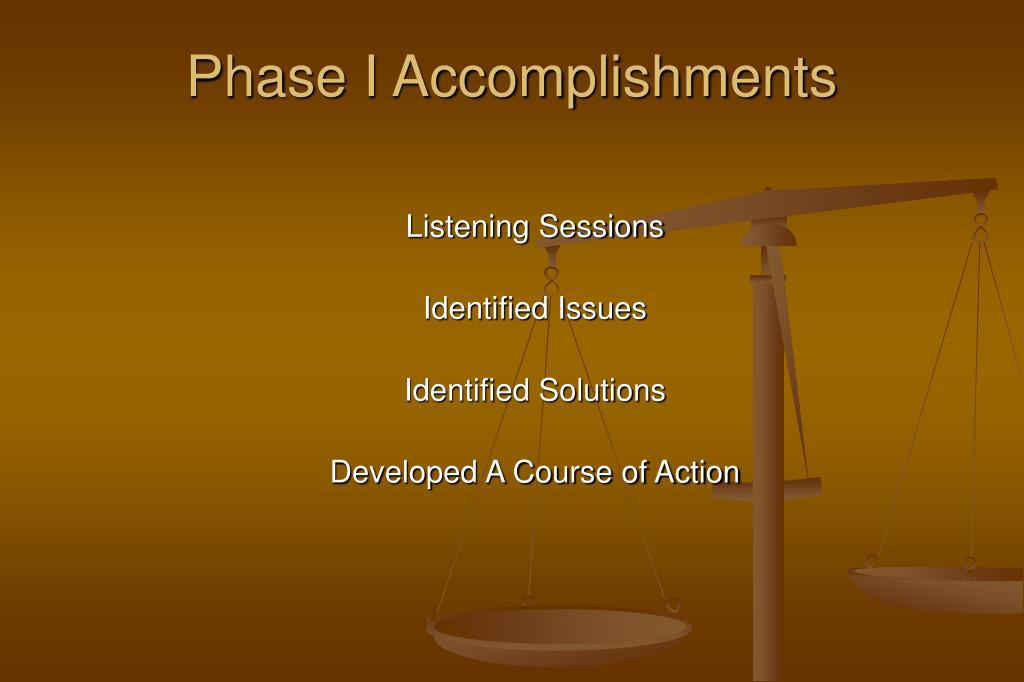 Phase I Accomplishments

Listening Sessions

Identified Issues

Identified Solutions

Developed A Course of Action